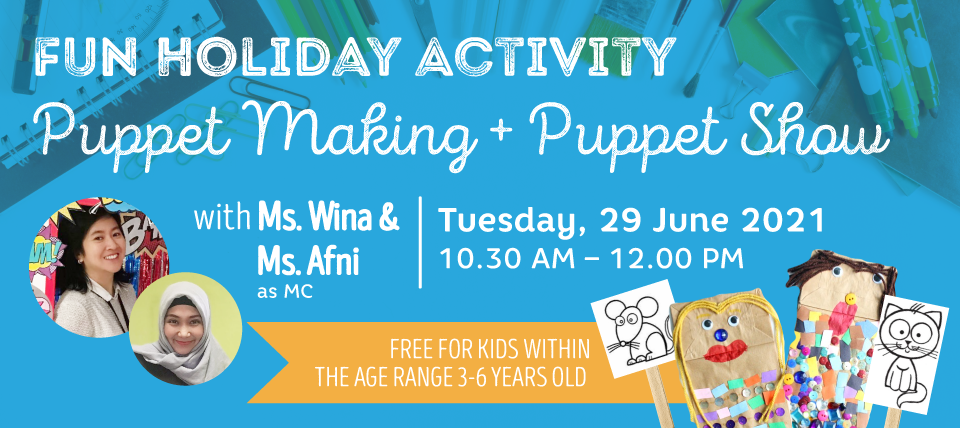 FUN HOLIDAY ACTIVITY
Puppet Making + Puppet Show

with Ms. Wina & Ms. Afni as MC

Tuesday, 29 June 2021
10.30 AM – 12.00 PM

FREE FOR KIDS WITHIN THE AGE RANGE 3-6 YEARS OLD